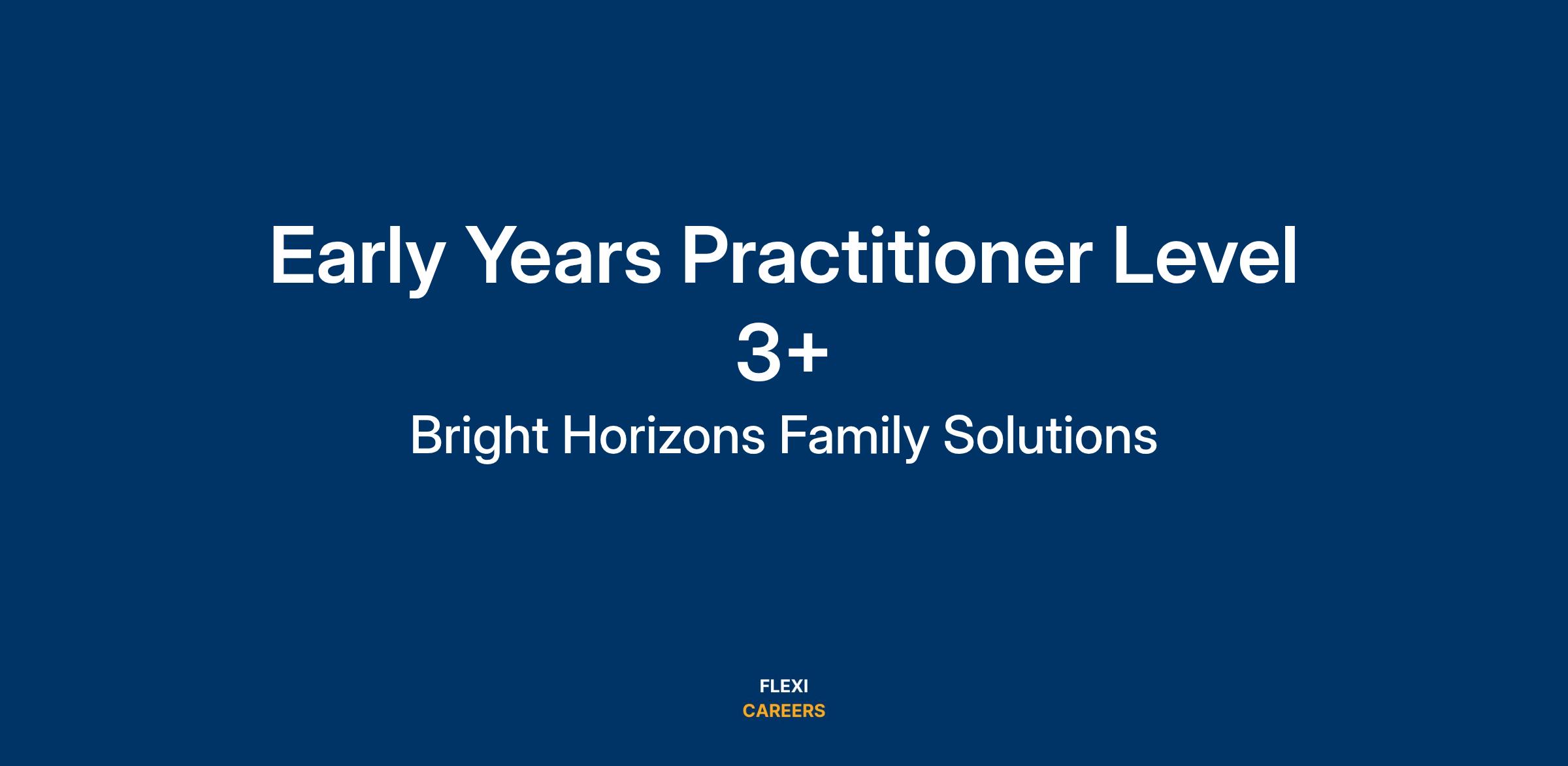 Early Years Practitioner Level 3+

Bright Horizons Family Solutions

FLEXI
CAREERS